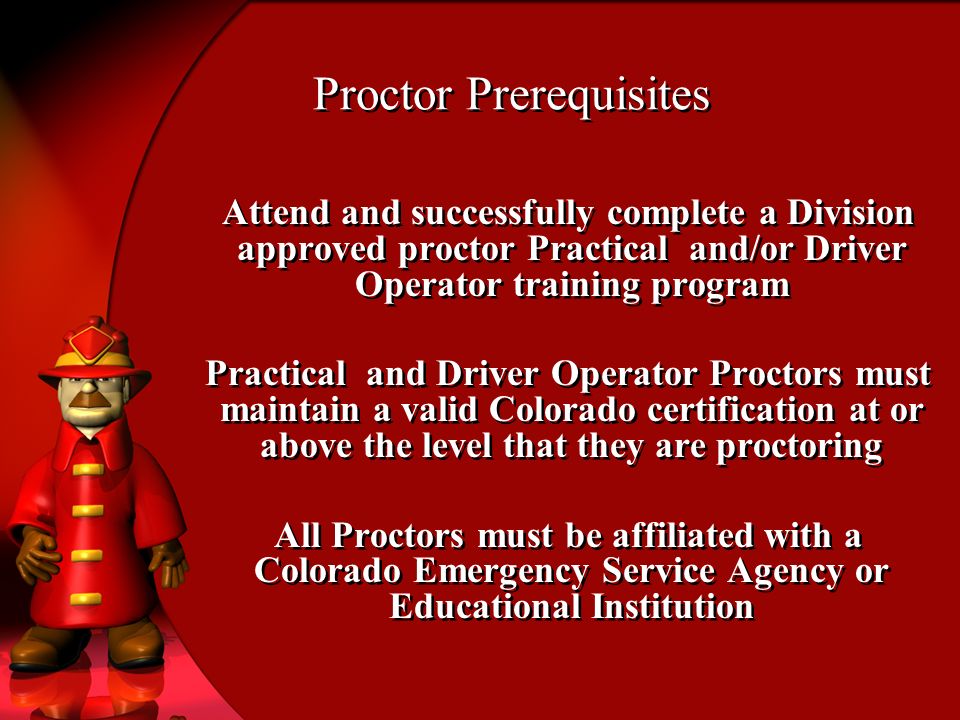 Proctor Prerequisites

Attend and successfully complete a Division approved proctor Practical and/or Driver Operator training program

Practical and Driver Operator Proctors must maintain a valid Colorado certification at or above the level that they are proctoring

All Proctors must be affiliated with a Colorado Emergency Service Agency or Educational Institution